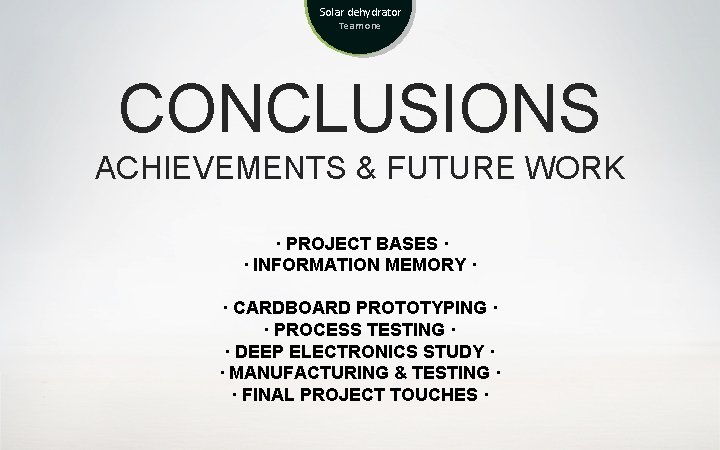 Solar dehydrator
Team one

CONCLUSIONS
ACHIEVEMENTS & FUTURE WORK

· PROJECT BASES ·
· INFORMATION MEMORY ·

· CARDBOARD PROTOTYPING ·
· PROCESS TESTING ·
· DEEP ELECTRONICS STUDY ·
· MANUFACTURING & TESTING ·
· FINAL PROJECT TOUCHES ·